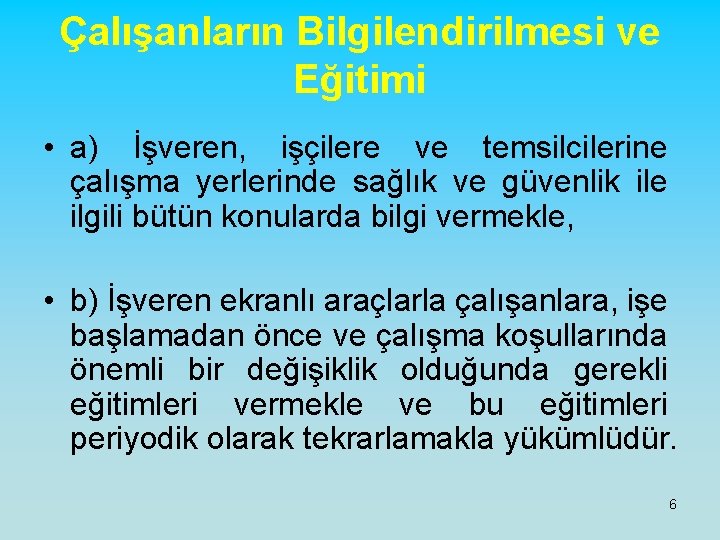 Çalışanların Bilgilendirilmesi ve Eğitimi

• a) İşveren, işçilere ve temsilcilerine çalışma yerlerinde sağlık ve güvenlik ile ilgili bütün konularda bilgi vermekle,

• b) İşveren ekranlı araçlarla çalışanlara, işe başlamadan önce ve çalışma koşullarında önemli bir değişiklik olduğunda gerekli eğitimleri vermekle ve bu eğitimleri periyodik olarak tekrarlamakla yükümlüdür.

6